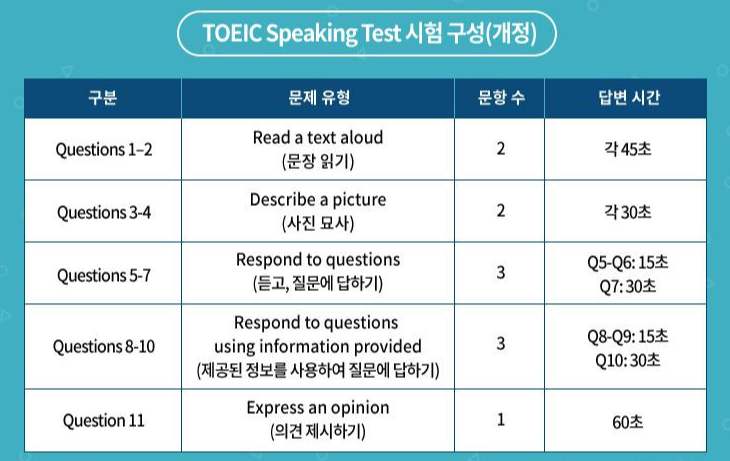 TOEIC Speaking Test 시험 구성(개정)

| 구분 | 문제 유형 | 문항 수 | 답변 시간 |
|---|---|---|---|
| Questions 1–2 | Read a text aloud (문장 읽기) | 2 | 각 45초 |
| Questions 3-4 | Describe a picture (사진 묘사) | 2 | 각 30초 |
| Questions 5-7 | Respond to questions (듣고, 질문에 답하기) | 3 | Q5-Q6: 15초 Q7: 30초 |
| Questions 8-10 | Respond to questions using information provided (제공된 정보를 사용하여 질문에 답하기) | 3 | Q8-Q9: 15초 Q10: 30초 |
| Question 11 | Express an opinion (의견 제시하기) | 1 | 60초 |